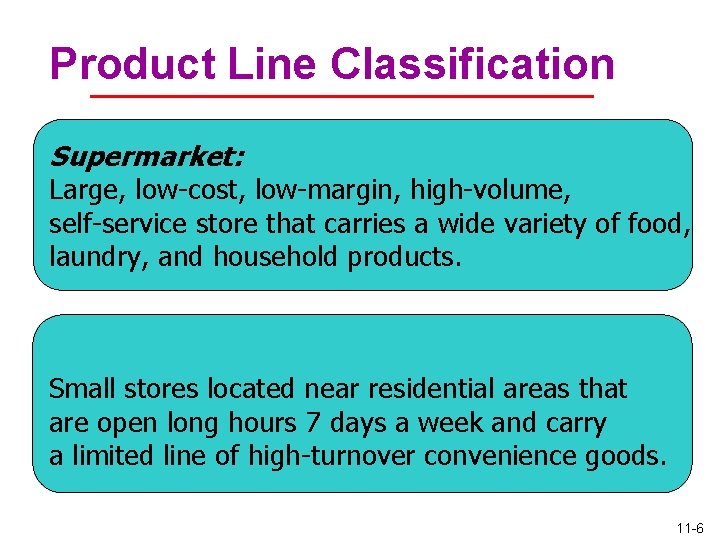 Product Line Classification

Supermarket:
Large, low-cost, low-margin, high-volume, self-service store that carries a wide variety of food, laundry, and household products.

Small stores located near residential areas that are open long hours 7 days a week and carry a limited line of high-turnover convenience goods.

11-6